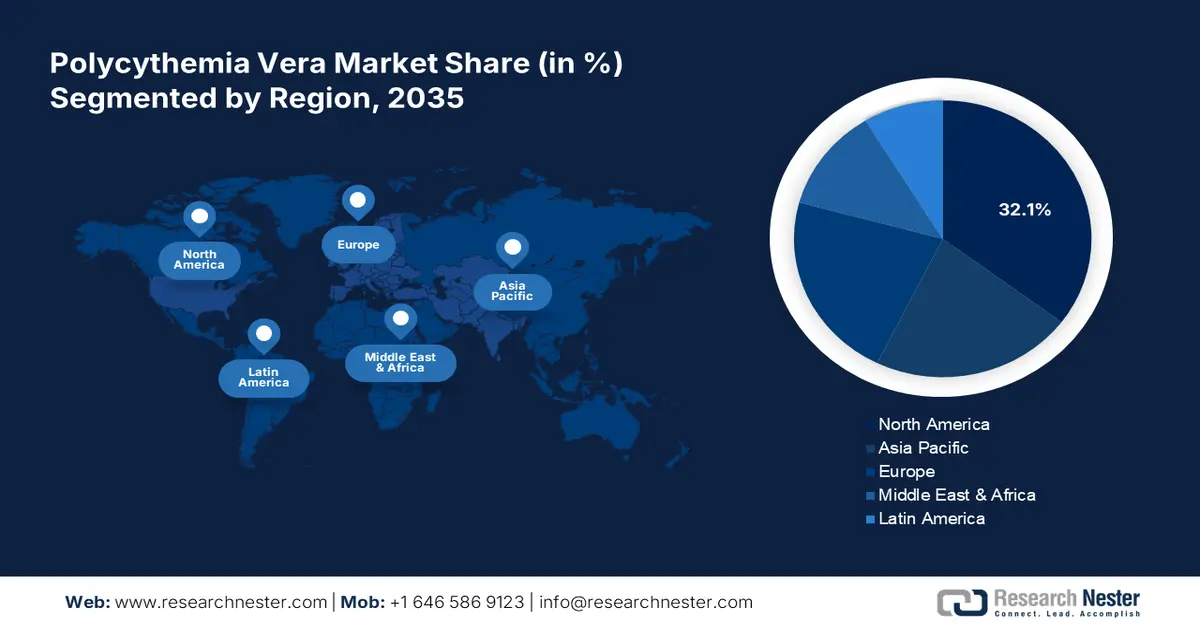 Polycythemia Vera Market Share (in %) Segmented by Region, 2035

North America

Europe

Asia Pacific

Latin America

Middle East & Africa

32.1%

North America
Asia Pacific
Europe
Middle East & Africa
Latin America

Web: www.researchnester.com | Mob: +1 646 586 9123 | info@researchnester.com

Research Nester
Connect. Lead. Accomplish